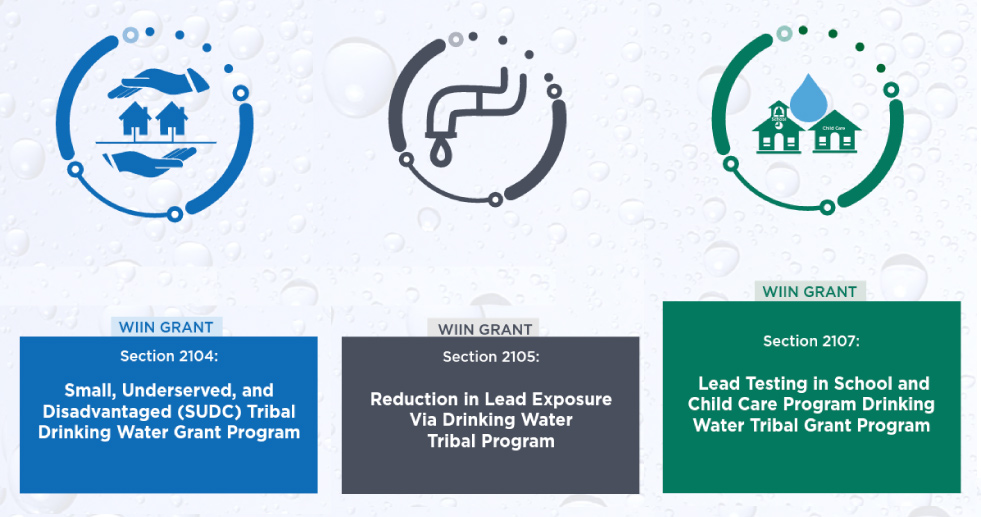 Child Care

WIIN GRANT

Section 2104:

Small, Underserved, and Disadvantaged (SUDC) Tribal Drinking Water Grant Program

WIIN GRANT

Section 2105:

Reduction in Lead Exposure Via Drinking Water Tribal Program

WIIN GRANT

Section 2107:

Lead Testing in School and Child Care Program Drinking Water Tribal Grant Program